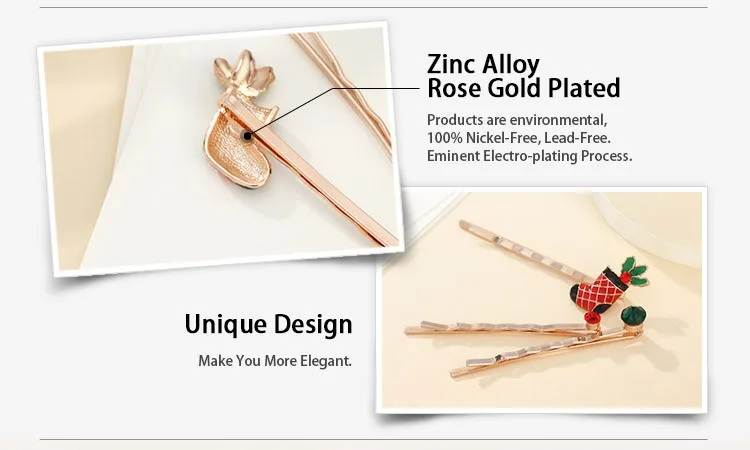 Zinc Alloy
Rose Gold Plated

Products are environmental, 100% Nickel-Free, Lead-Free. Eminent Electro-plating Process.

Unique Design

Make You More Elegant.